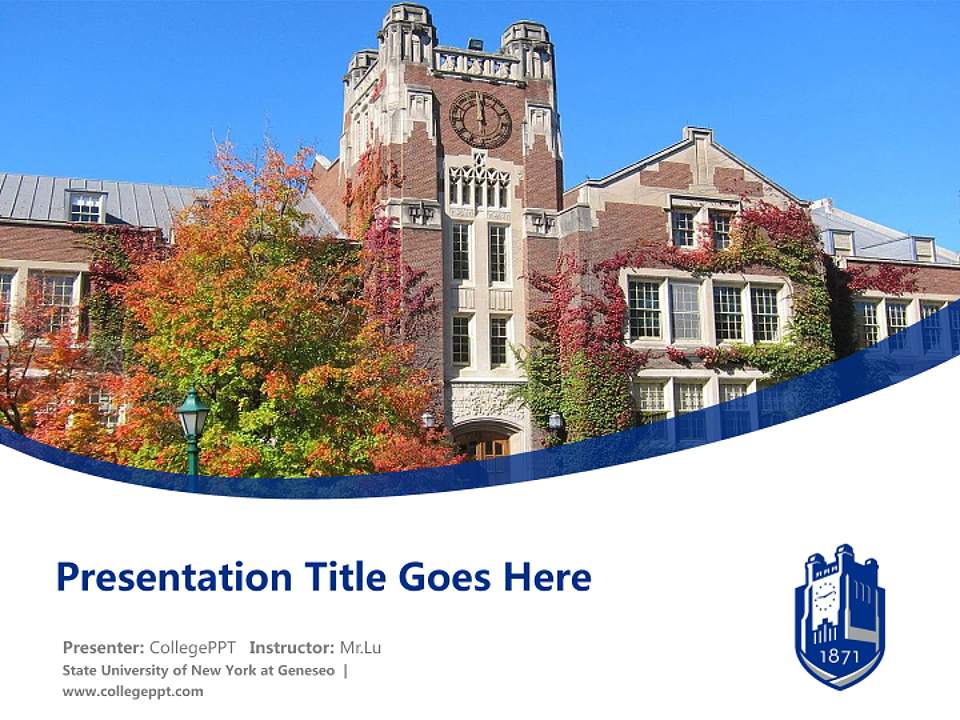 Presentation Title Goes Here

Presenter: CollegePPT Instructor: Mr.Lu
State University of New York at Geneseo |
www.collegeppt.com

1871